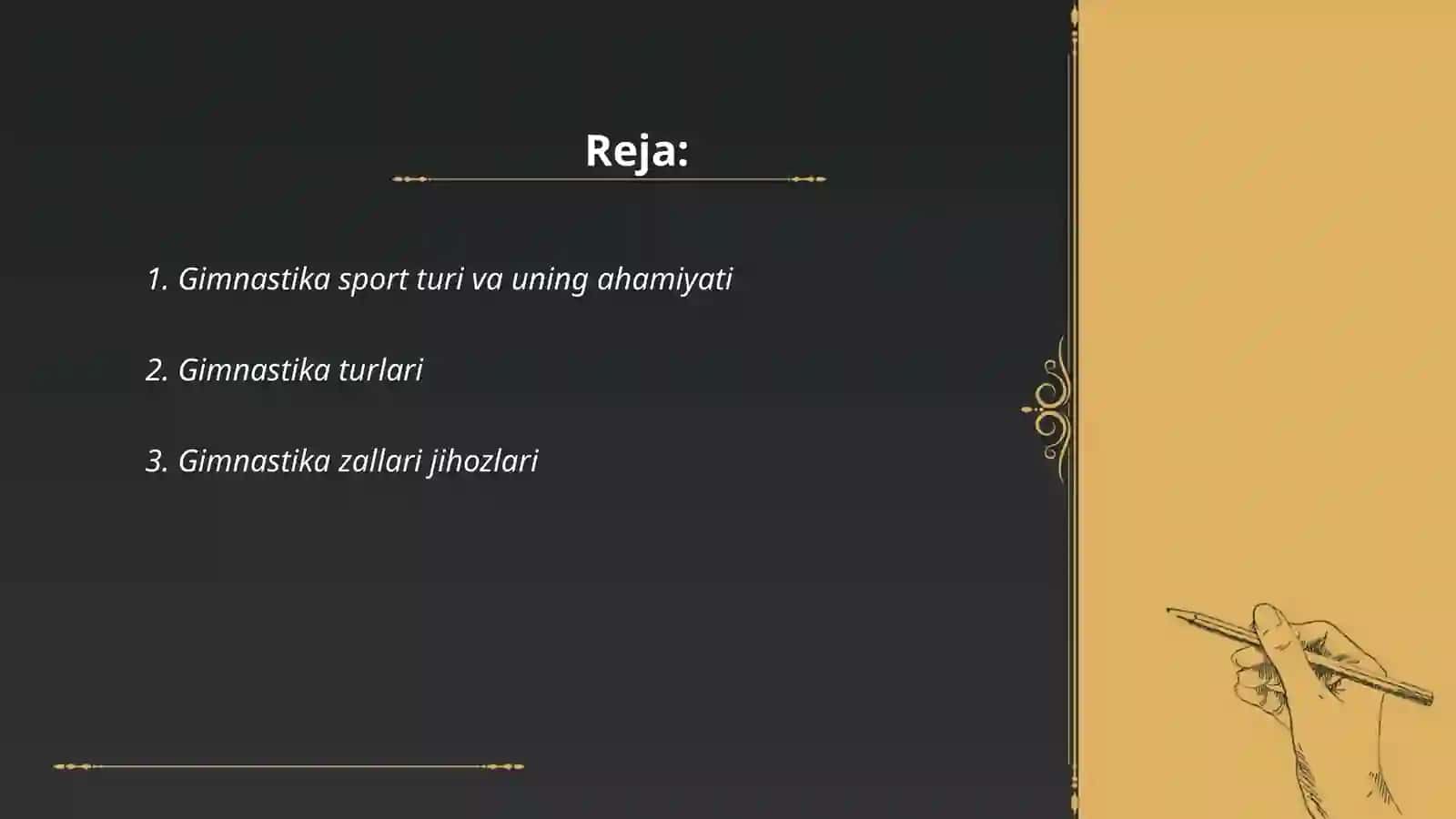 Reja:

1. Gimnastika sport turi va uning ahamiyati

2. Gimnastika turlari

3. Gimnastika zallari jihozlari